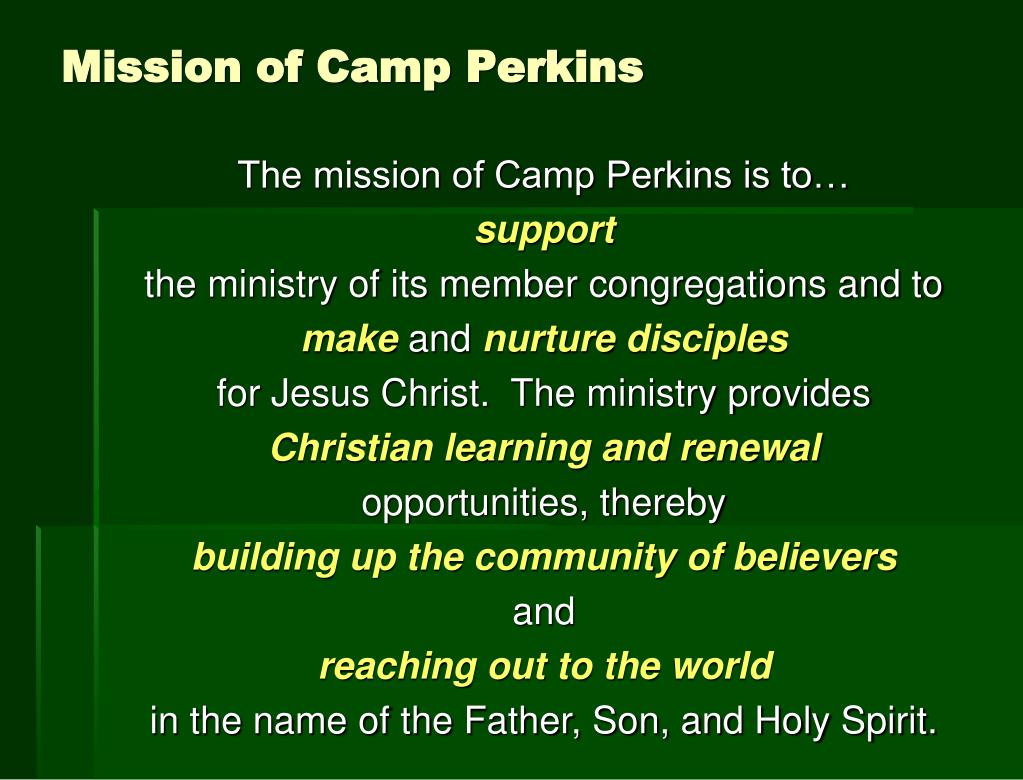 Mission of Camp Perkins

The mission of Camp Perkins is to…
support
the ministry of its member congregations and to
make and nurture disciples
for Jesus Christ. The ministry provides
Christian learning and renewal
opportunities, thereby
building up the community of believers
and
reaching out to the world
in the name of the Father, Son, and Holy Spirit.